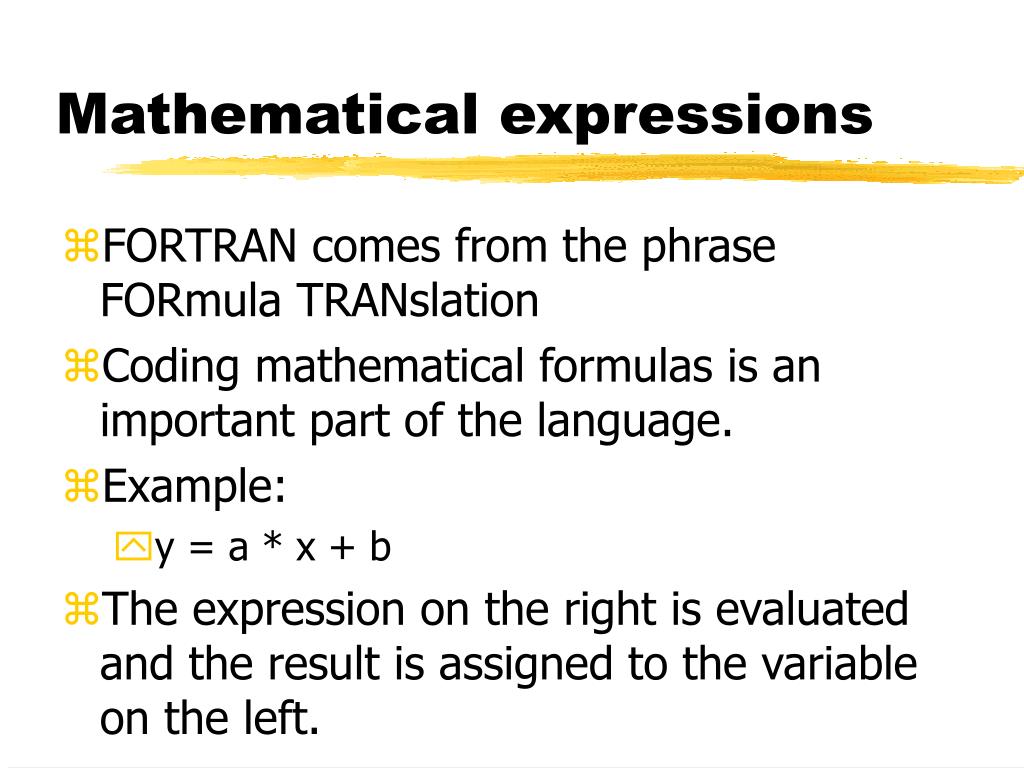 Mathematical expressions

⌘FORTRAN comes from the phrase FORmula TRANslation

⌘Coding mathematical formulas is an important part of the language.

⌘Example:

y = a * x + b

⌘The expression on the right is evaluated and the result is assigned to the variable on the left.